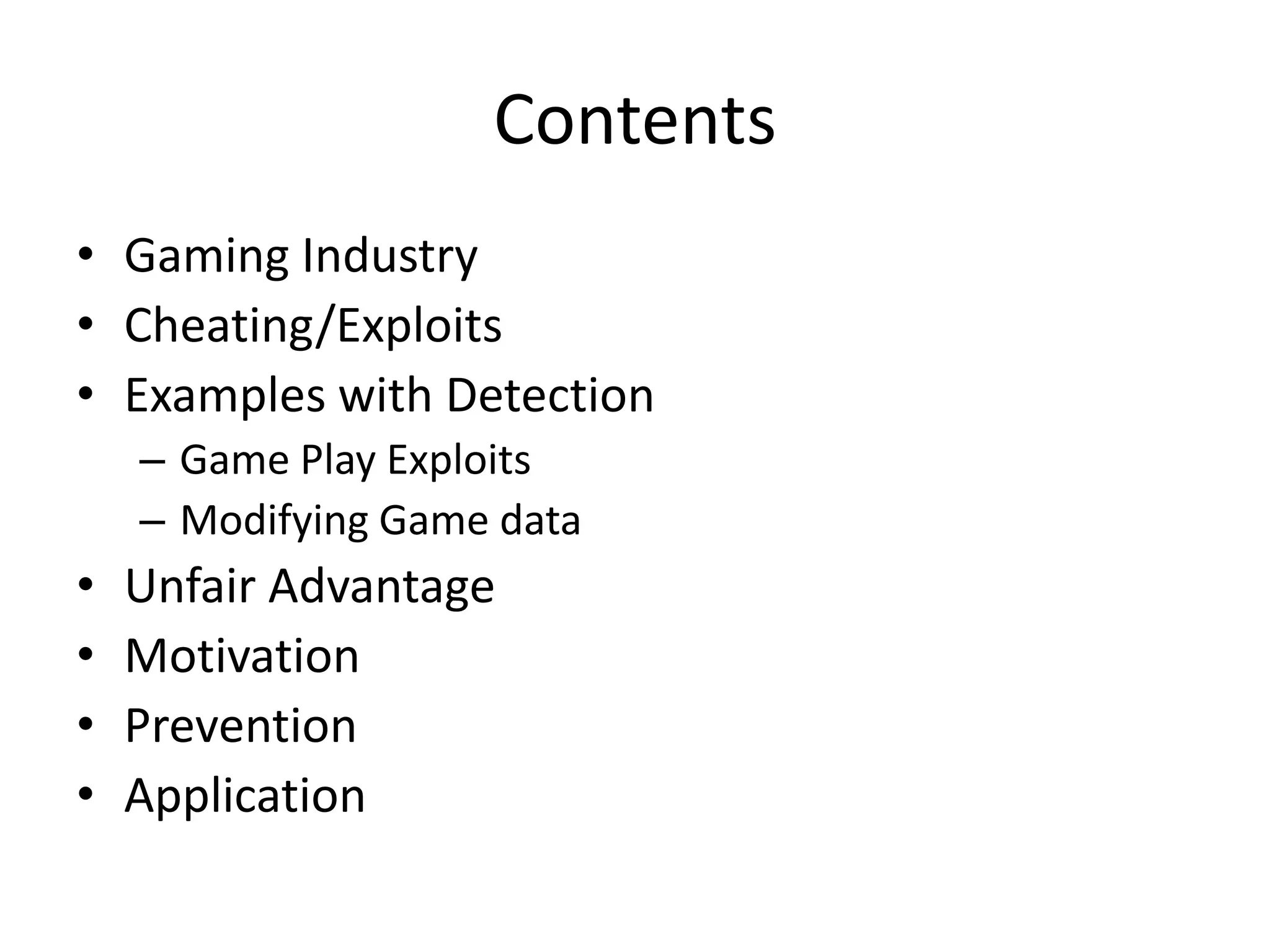 Contents

• Gaming Industry
• Cheating/Exploits
• Examples with Detection
  – Game Play Exploits
  – Modifying Game data
• Unfair Advantage
• Motivation
• Prevention
• Application